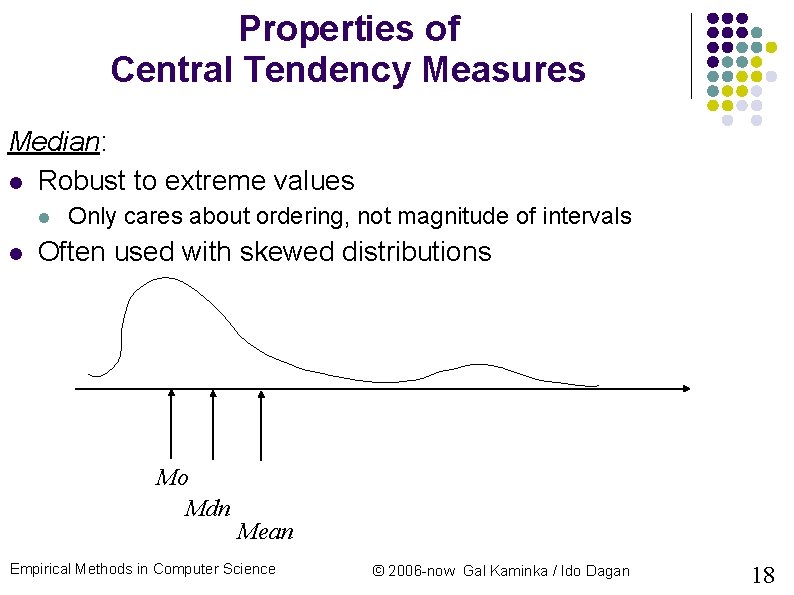 Properties of
Central Tendency Measures

Median:

- Robust to extreme values
  - Only cares about ordering, not magnitude of intervals
- Often used with skewed distributions

Mo
Mdn
Mean

Empirical Methods in Computer Science

© 2006-now Gal Kaminka / Ido Dagan

18